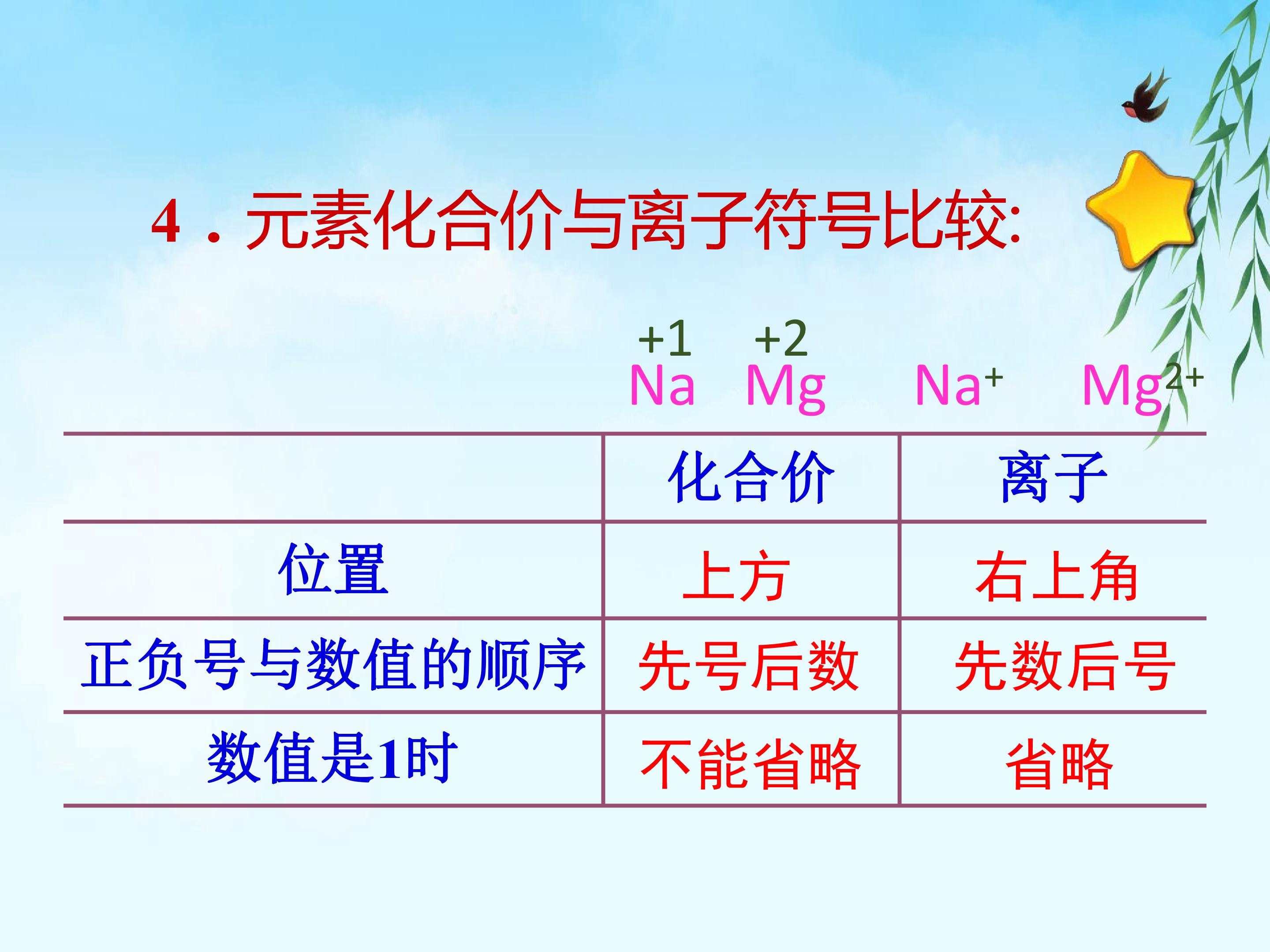 4．元素化合价与离子符号比较:

$\overset{+1}{Na}$ $\overset{+2}{Mg}$ $Na^{+}$ $Mg^{2+}$

|  | 化合价 | 离子 |
|---|---|---|
| 位置 | 上方 | 右上角 |
| 正负号与数值的顺序 | 先号后数 | 先数后号 |
| 数值是1时 | 不能省略 | 省略 |